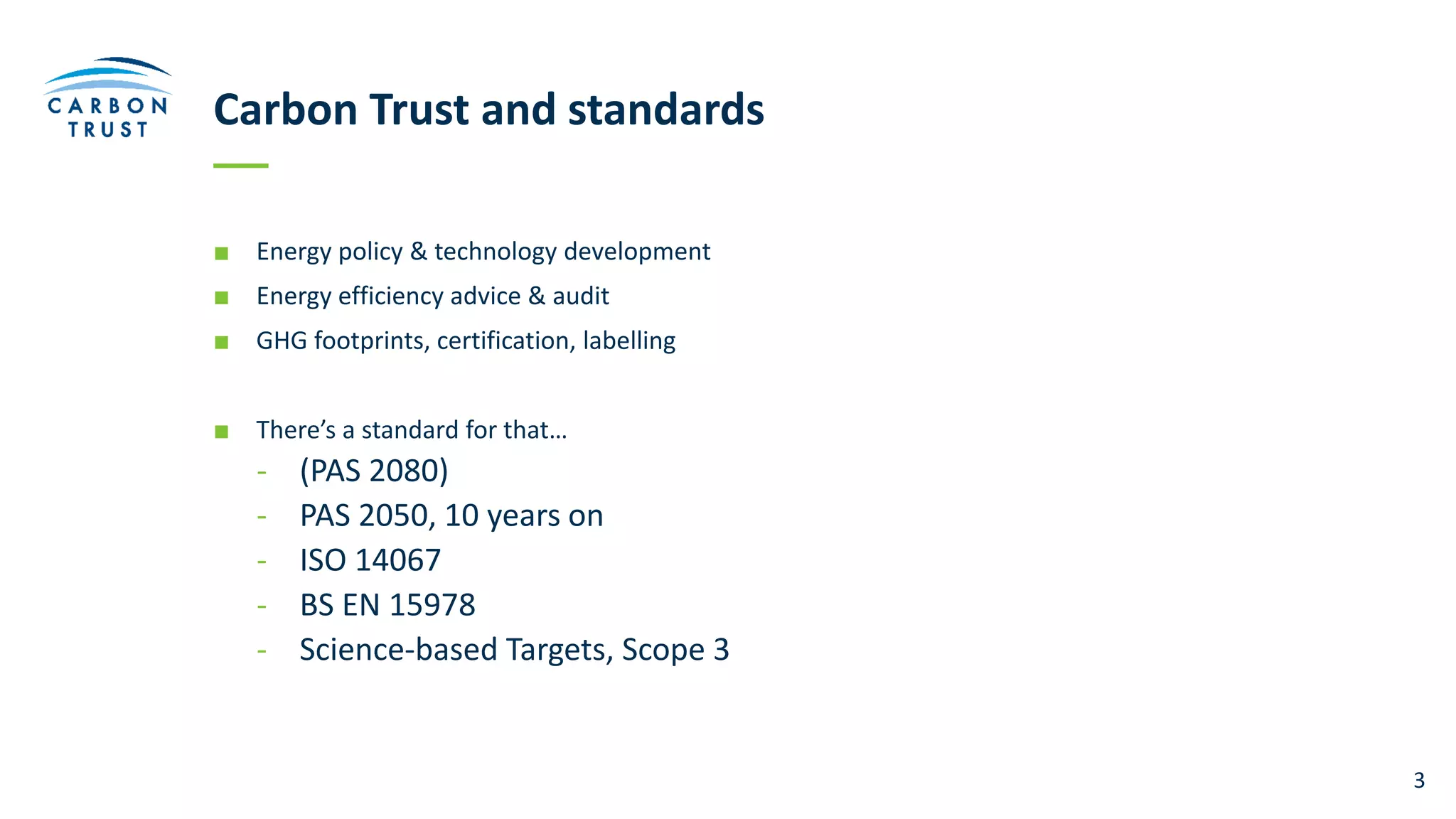 CARBON TRUST

Carbon Trust and standards

■ Energy policy & technology development
■ Energy efficiency advice & audit
■ GHG footprints, certification, labelling

■ There's a standard for that…
- (PAS 2080)
- PAS 2050, 10 years on
- ISO 14067
- BS EN 15978
- Science-based Targets, Scope 3

3